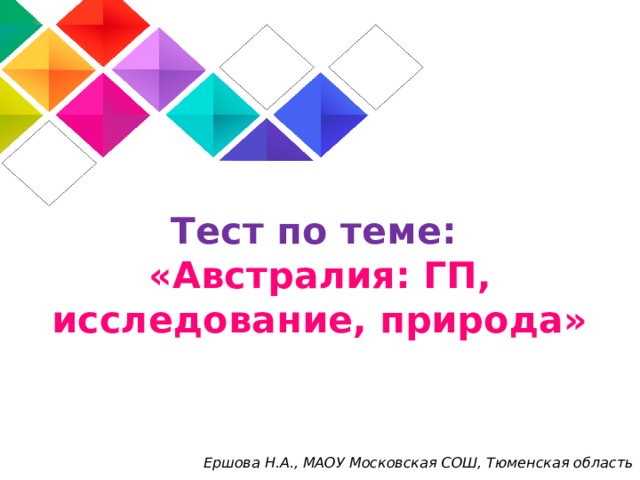 Тест по теме:
«Австралия: ГП, исследование, природа»

Ершова Н.А., МАОУ Московская СОШ, Тюменская область